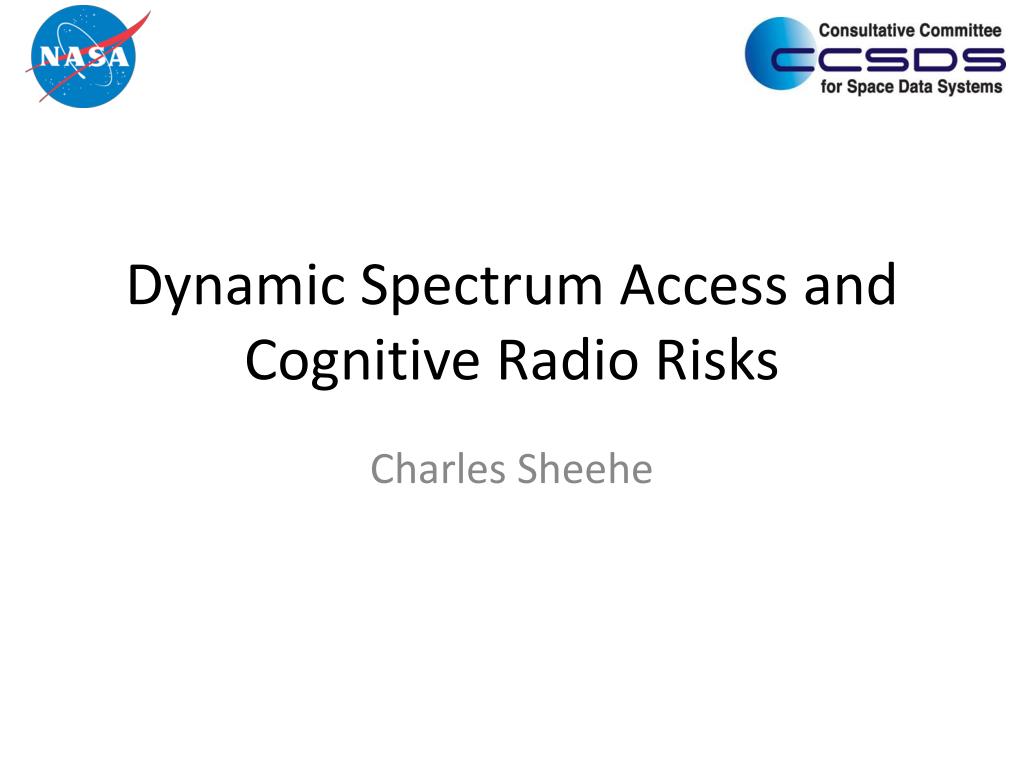 NASA

Consultative Committee
CCSDS
for Space Data Systems

Dynamic Spectrum Access and Cognitive Radio Risks

Charles Sheehe